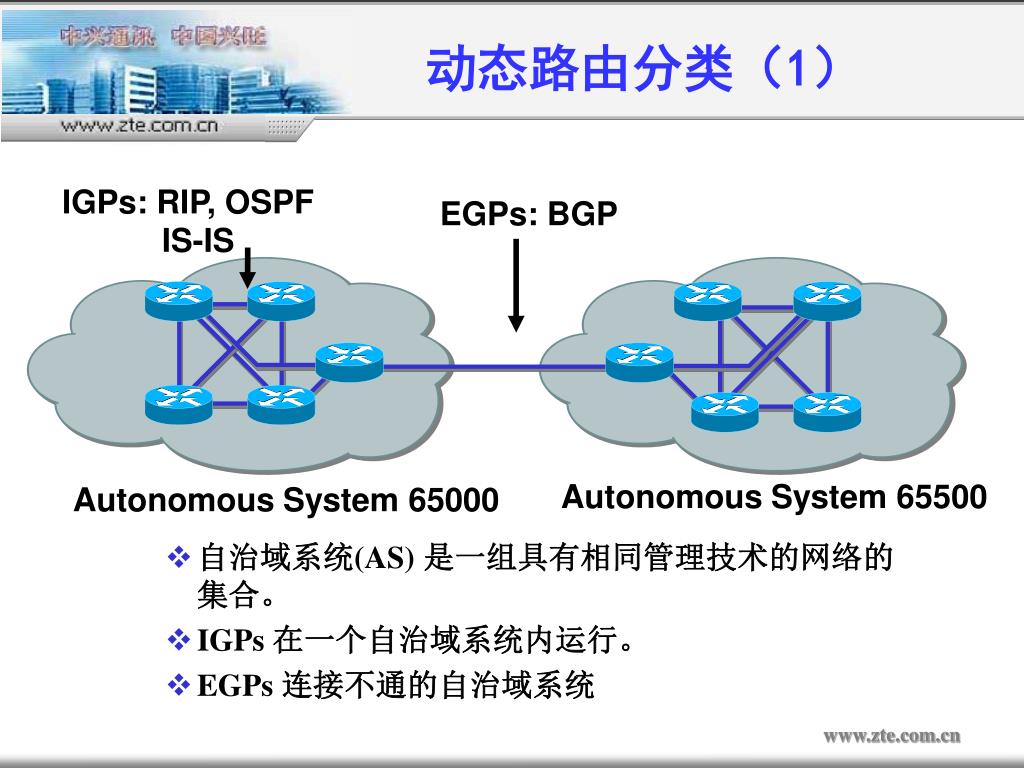 中兴通讯 中国兴旺

www.zte.com.cn

动态路由分类（1）

IGPs: RIP, OSPF
IS-IS

EGPs: BGP

Autonomous System 65000

Autonomous System 65500

❖ 自治域系统(AS) 是一组具有相同管理技术的网络的集合。

❖ IGPs 在一个自治域系统内运行。

❖ EGPs 连接不通的自治域系统

www.zte.com.cn